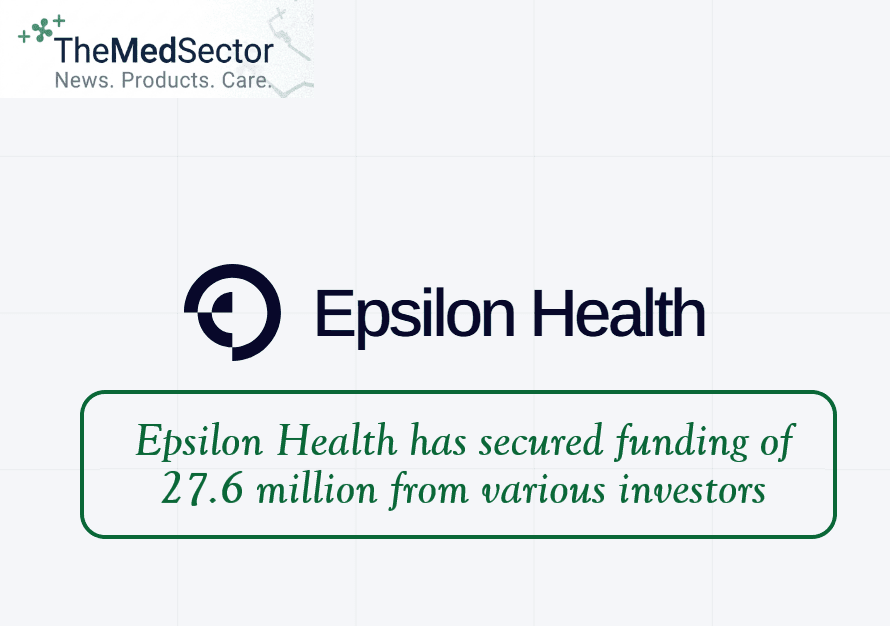 TheMedSector
News. Products. Care.

Epsilon Health

Epsilon Health has secured funding of 27.6 million from various investors